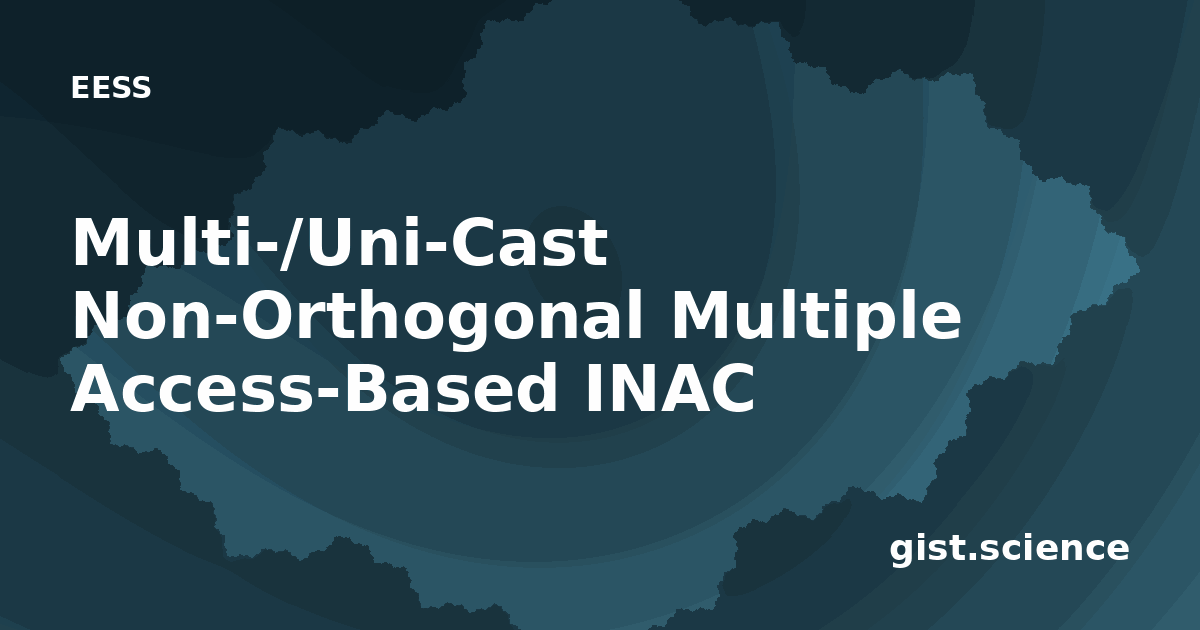 EESS

Multi-/Uni-Cast Non-Orthogonal Multiple Access-Based INAC

gist.science